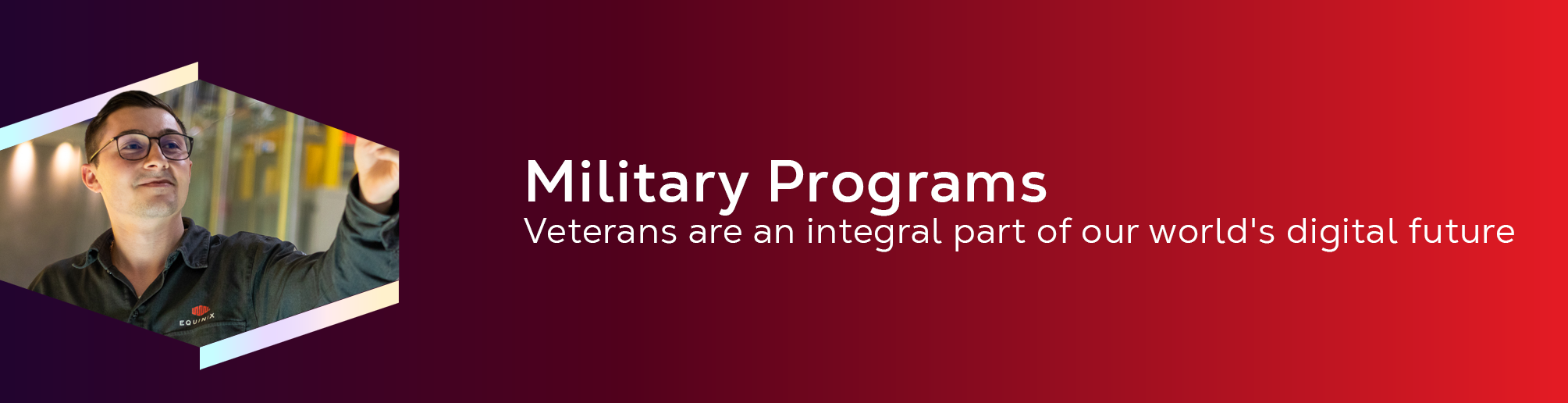 EQUINIX

Military Programs
Veterans are an integral part of our world's digital future